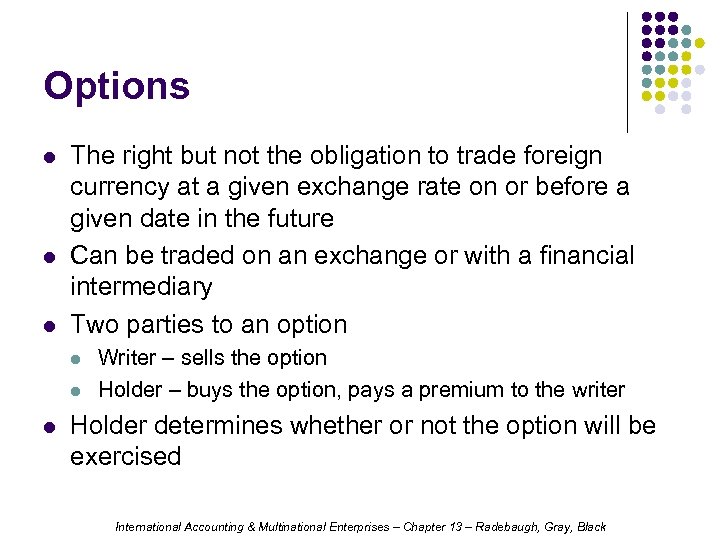 Options

- The right but not the obligation to trade foreign currency at a given exchange rate on or before a given date in the future
- Can be traded on an exchange or with a financial intermediary
- Two parties to an option
  - Writer – sells the option
  - Holder – buys the option, pays a premium to the writer
- Holder determines whether or not the option will be exercised

International Accounting & Multinational Enterprises – Chapter 13 – Radebaugh, Gray, Black